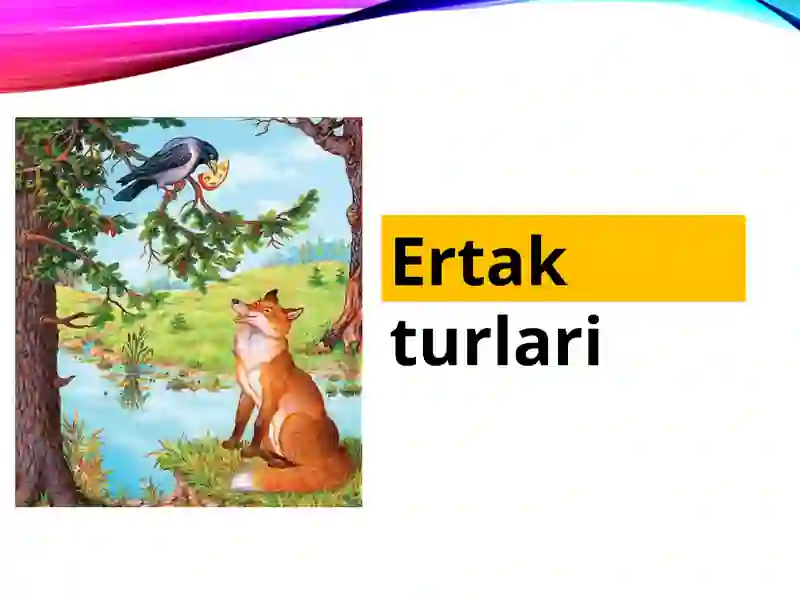 Ertak turlari